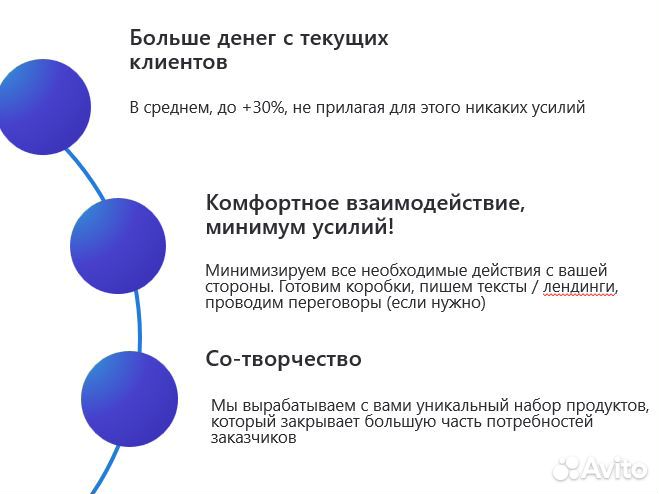 Больше денег с текущих клиентов

В среднем, до +30%, не прилагая для этого никаких усилий

Комфортное взаимодействие, минимум усилий!

Минимизируем все необходимые действия с вашей стороны. Готовим коробки, пишем тексты / лендинги, проводим переговоры (если нужно)

Со-творчество

Мы вырабатываем с вами уникальный набор продуктов, который закрывает большую часть потребностей заказчиков

Avito